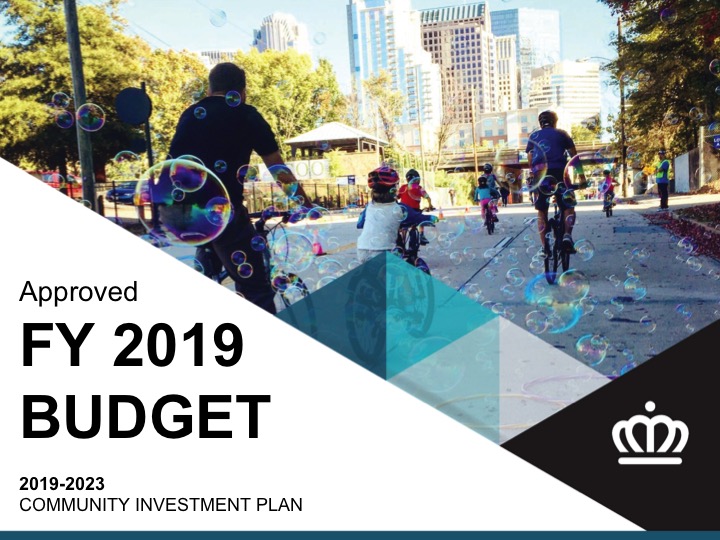 Approved

FY 2019
BUDGET

2019-2023
COMMUNITY INVESTMENT PLAN